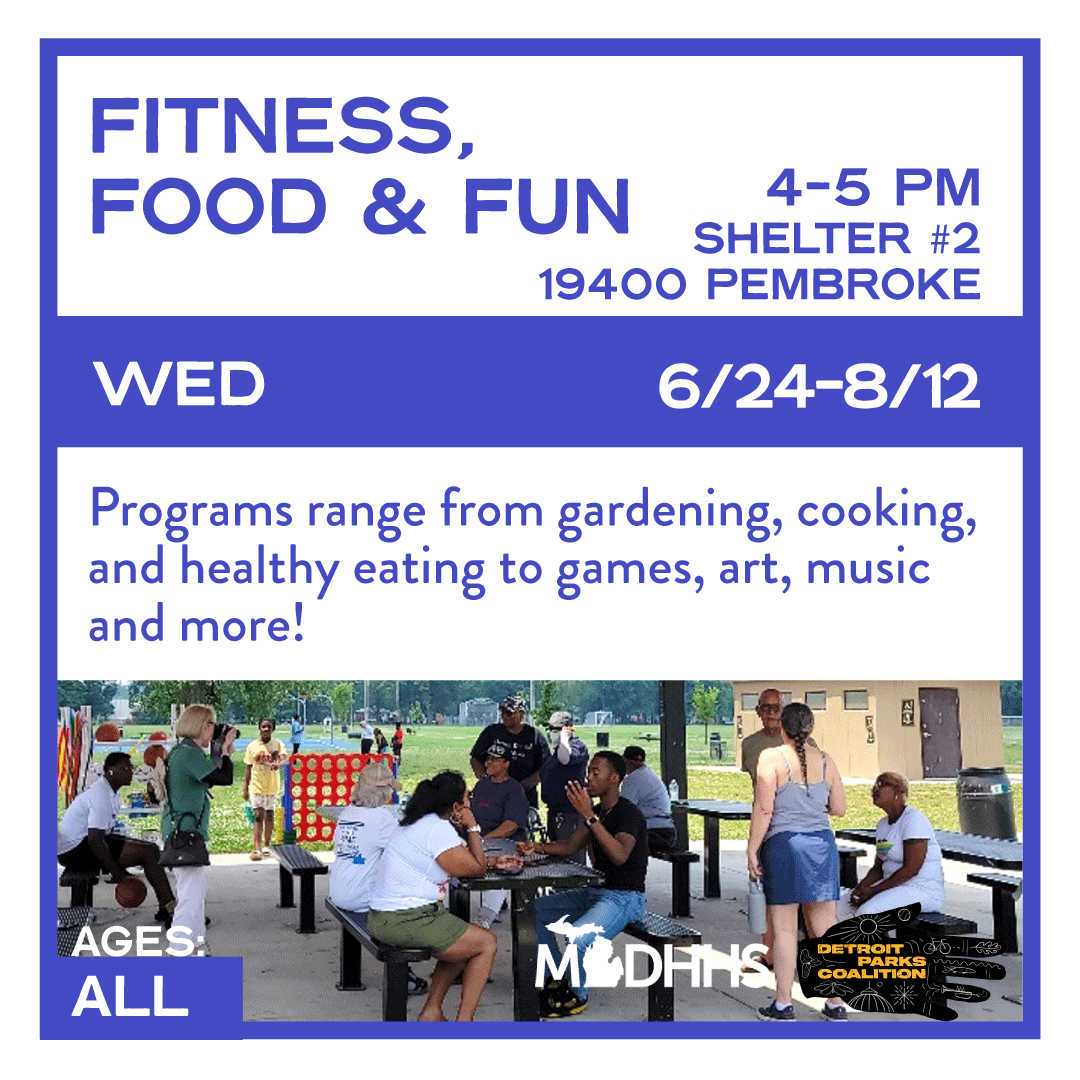 FITNESS, FOOD & FUN

4-5 PM
SHELTER #2
19400 PEMBROKE

WED

6/24-8/12

Programs range from gardening, cooking, and healthy eating to games, art, music and more!

AGES:
ALL

MDHHS

DETROIT PARKS COALITION